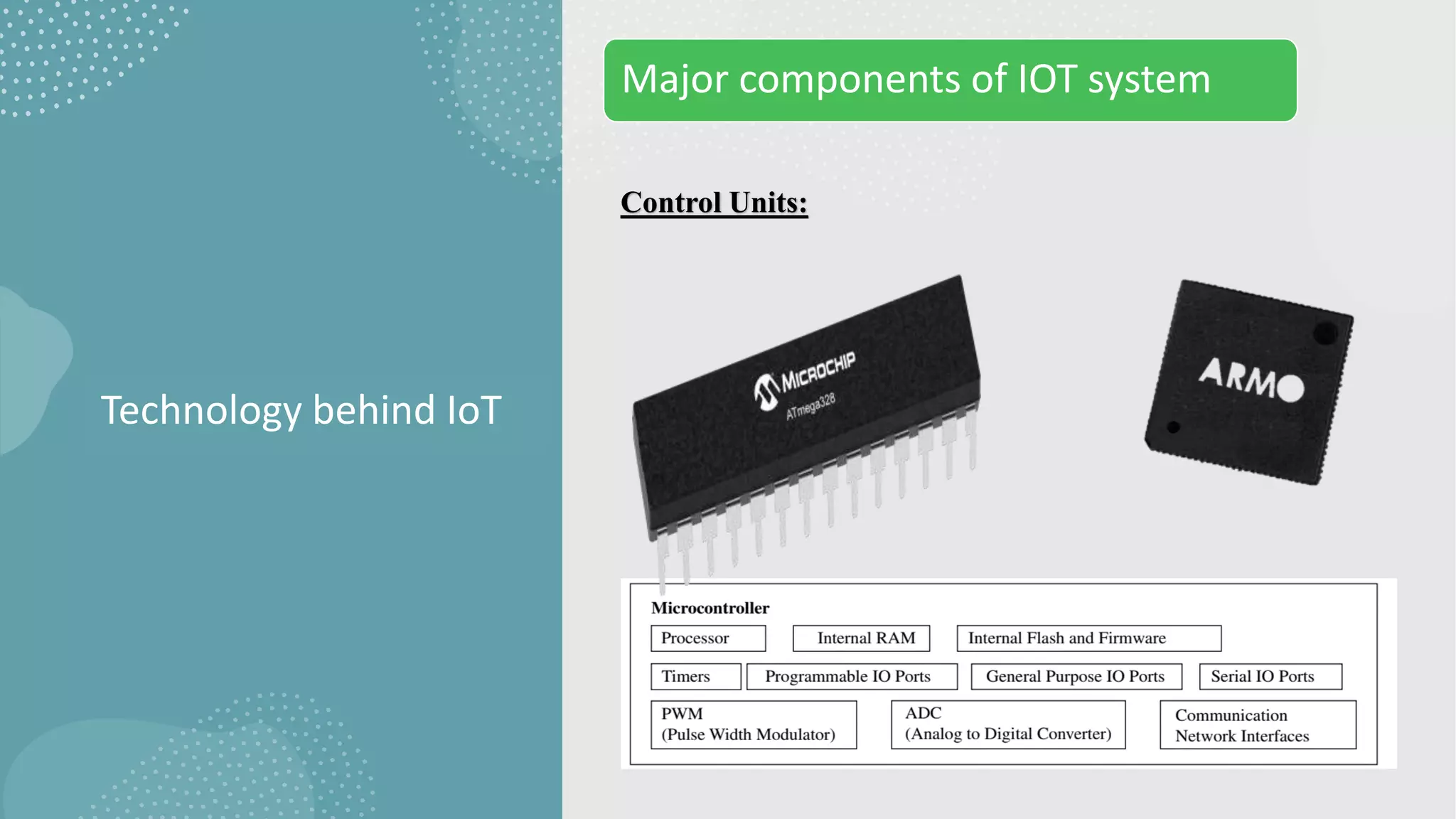 Technology behind IoT

Major components of IOT system

Control Units:

MICROCHIP
ATmega328

ARM

Microcontroller

Processor

Internal RAM

Internal Flash and Firmware

Timers

Programmable IO Ports

General Purpose IO Ports

Serial IO Ports

PWM
(Pulse Width Modulator)

ADC
(Analog to Digital Converter)

Communication
Network Interfaces